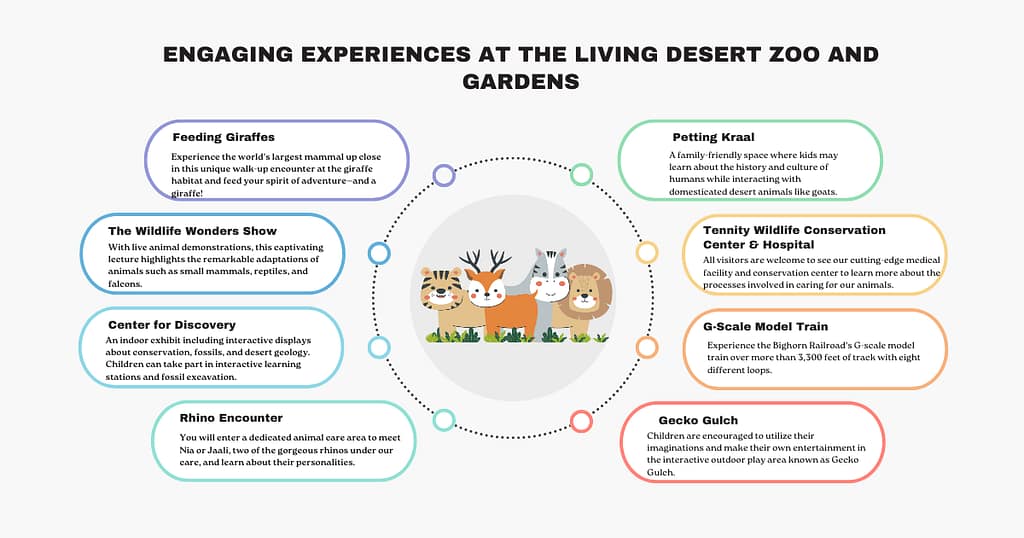 ENGAGING EXPERIENCES AT THE LIVING DESERT ZOO AND GARDENS

Feeding Giraffes
Experience the world's largest mammal up close in this unique walk-up encounter at the giraffe habitat and feed your spirit of adventure—and a giraffe!

The Wildlife Wonders Show
With live animal demonstrations, this captivating lecture highlights the remarkable adaptations of animals such as small mammals, reptiles, and falcons.

Center for Discovery
An indoor exhibit including interactive displays about conservation, fossils, and desert geology. Children can take part in interactive learning stations and fossil excavation.

Rhino Encounter
You will enter a dedicated animal care area to meet Nia or Jaali, two of the gorgeous rhinos under our care, and learn about their personalities.

Petting Kraal
A family-friendly space where kids may learn about the history and culture of humans while interacting with domesticated desert animals like goats.

Tennity Wildlife Conservation Center & Hospital
All visitors are welcome to see our cutting-edge medical facility and conservation center to learn more about the processes involved in caring for our animals.

G-Scale Model Train
Experience the Bighorn Railroad's G-scale model train over more than 3,300 feet of track with eight different loops.

Gecko Gulch
Children are encouraged to utilize their imaginations and make their own entertainment in the interactive outdoor play area known as Gecko Gulch.